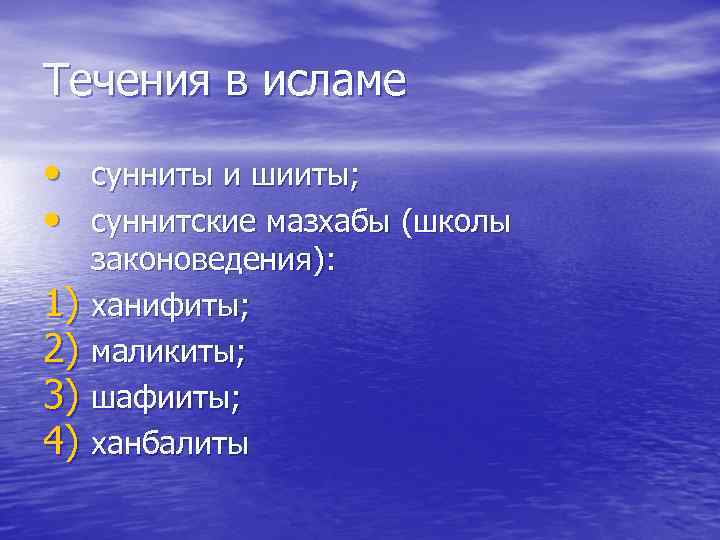 Течения в исламе

• сунниты и шииты;
• суннитские мазхабы (школы законоведения):
1) ханифиты;
2) маликиты;
3) шафииты;
4) ханбалиты